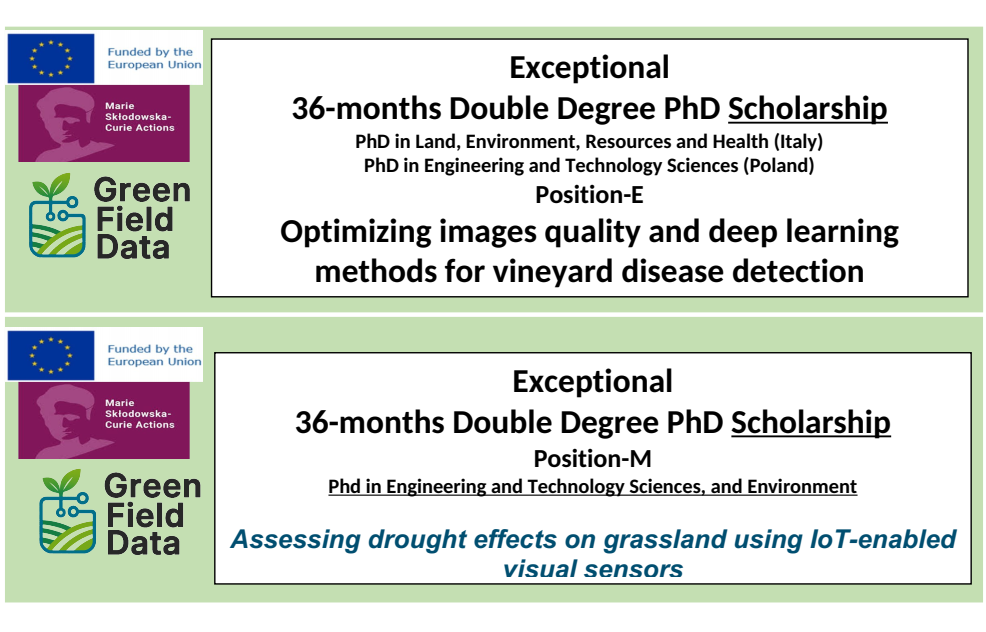 Funded by the European Union

Marie Skłodowska-Curie Actions

Green Field Data

Exceptional
36-months Double Degree PhD Scholarship
PhD in Land, Environment, Resources and Health (Italy)
PhD in Engineering and Technology Sciences (Poland)
Position-E
Optimizing images quality and deep learning methods for vineyard disease detection

Funded by the European Union

Marie Skłodowska-Curie Actions

Green Field Data

Exceptional
36-months Double Degree PhD Scholarship
Position-M
Phd in Engineering and Technology Sciences, and Environment

Assessing drought effects on grassland using IoT-enabled visual sensors